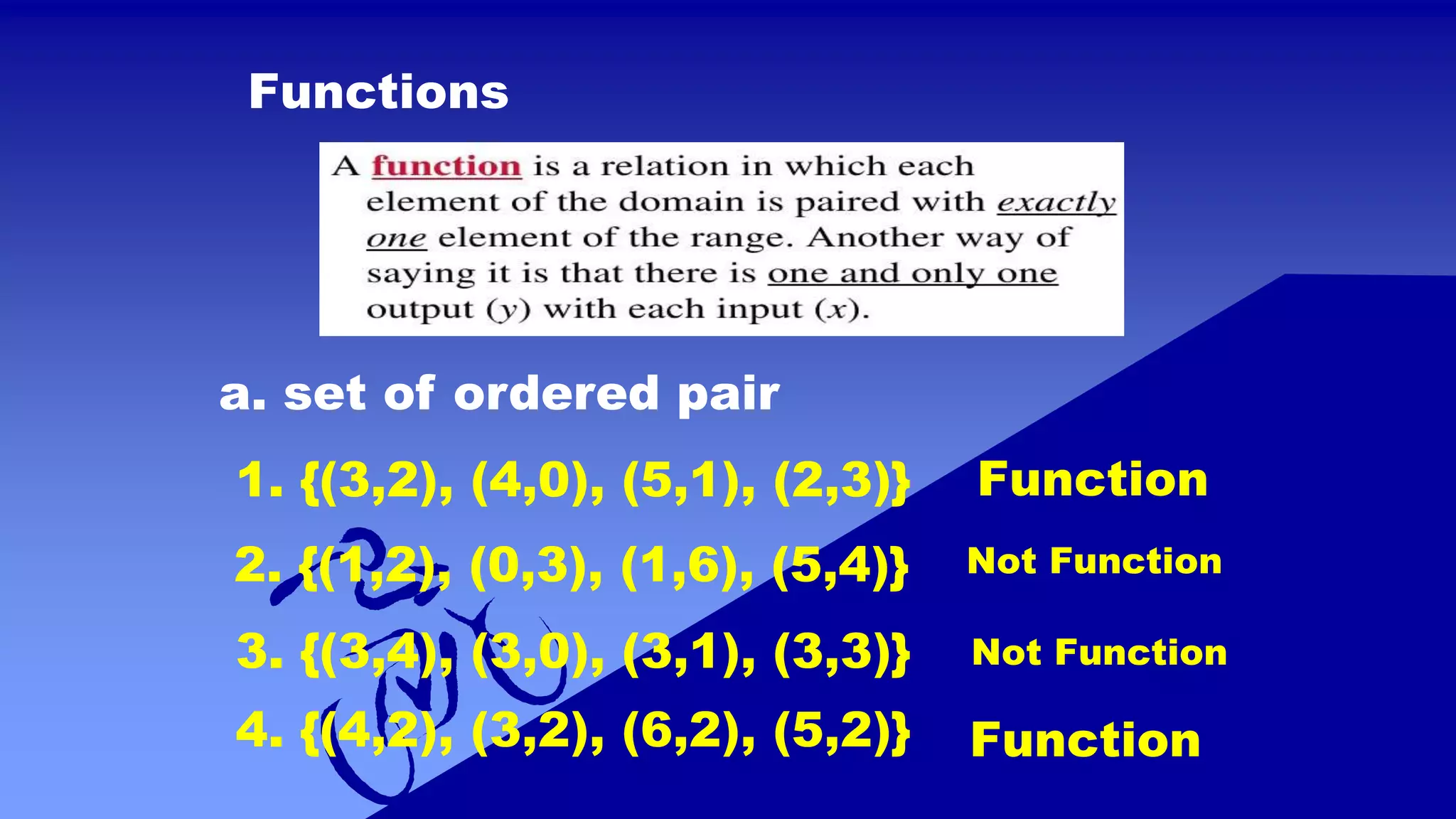 Functions

A function is a relation in which each element of the domain is paired with exactly one element of the range. Another way of saying it is that there is one and only one output ($y$) with each input ($x$).

a. set of ordered pair

1. {(3,2), (4,0), (5,1), (2,3)} Function

2. {(1,2), (0,3), (1,6), (5,4)} Not Function

3. {(3,4), (3,0), (3,1), (3,3)} Not Function

4. {(4,2), (3,2), (6,2), (5,2)} Function